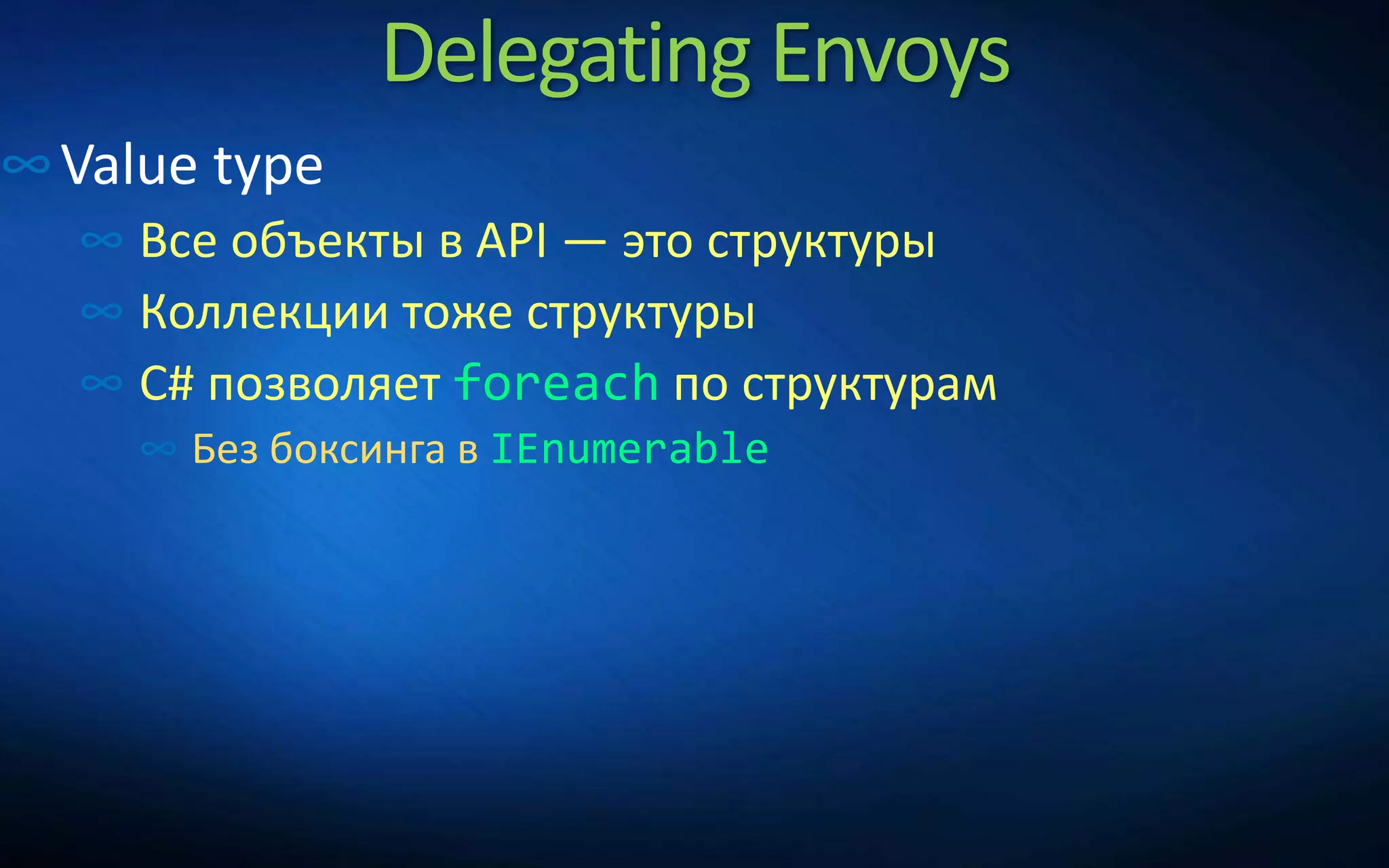 Delegating Envoys

Value type

Все объекты в API — это структуры

Коллекции тоже структуры

C# позволяет foreach по структурам

Без боксинга в IEnumerable